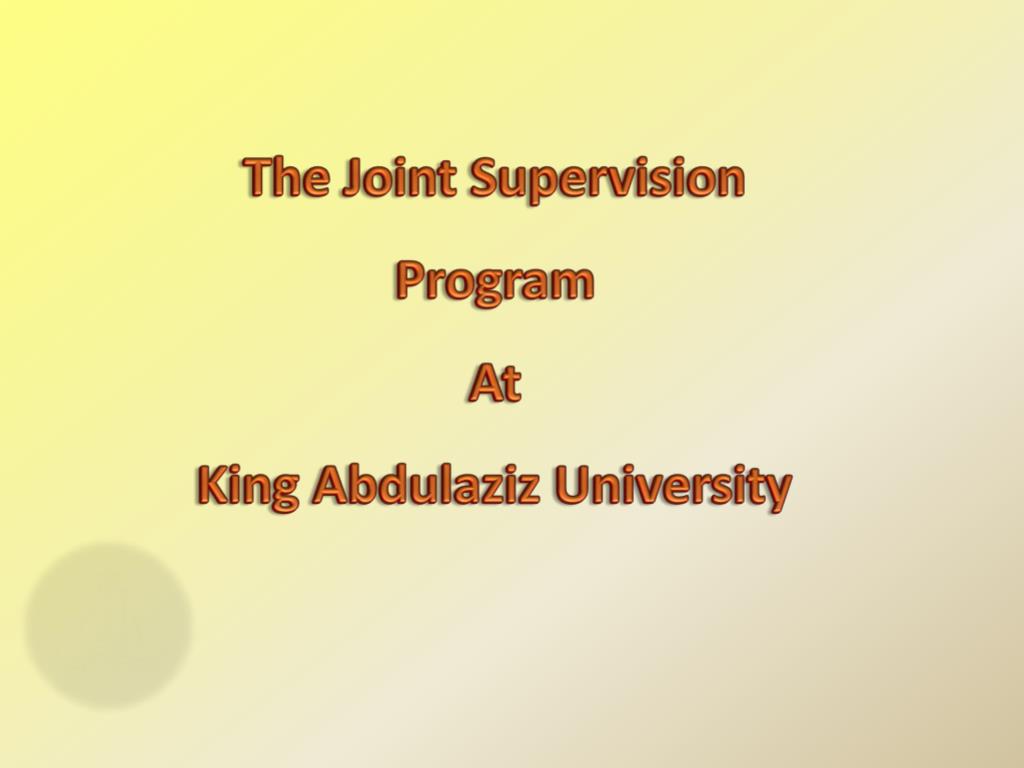 The Joint Supervision

Program

At

King Abdulaziz University